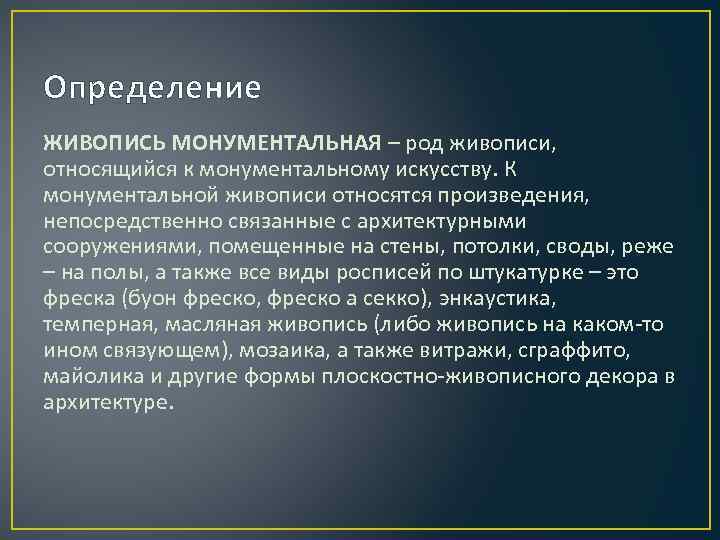 Определение

ЖИВОПИСЬ МОНУМЕНТАЛЬНАЯ – род живописи, относящийся к монументальному искусству. К монументальной живописи относятся произведения, непосредственно связанные с архитектурными сооружениями, помещенные на стены, потолки, своды, реже – на полы, а также все виды росписей по штукатурке – это фреска (буон фреско, фреско а секко), энкаустика, темперная, масляная живопись (либо живопись на каком-то ином связующем), мозаика, а также витражи, сграффито, майолика и другие формы плоскостно-живописного декора в архитектуре.